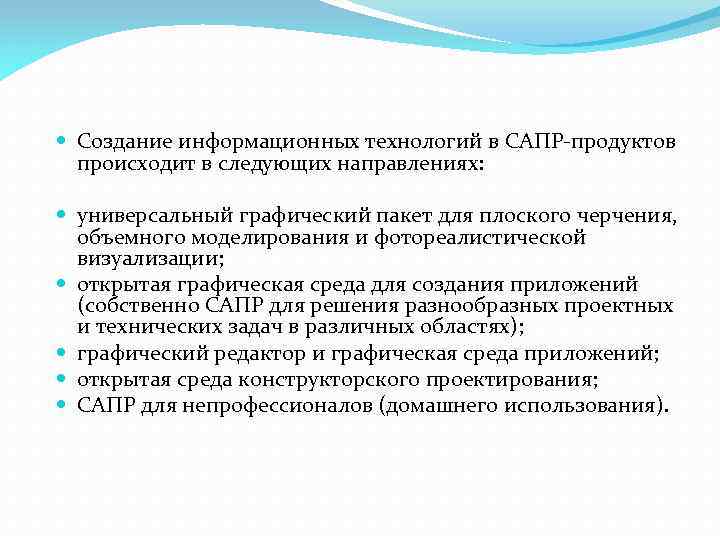 Создание информационных технологий в САПР-продуктов происходит в следующих направлениях:

универсальный графический пакет для плоского черчения, объемного моделирования и фотореалистической визуализации;

открытая графическая среда для создания приложений (собственно САПР для решения разнообразных проектных и технических задач в различных областях);

графический редактор и графическая среда приложений;

открытая среда конструкторского проектирования;

САПР для непрофессионалов (домашнего использования).